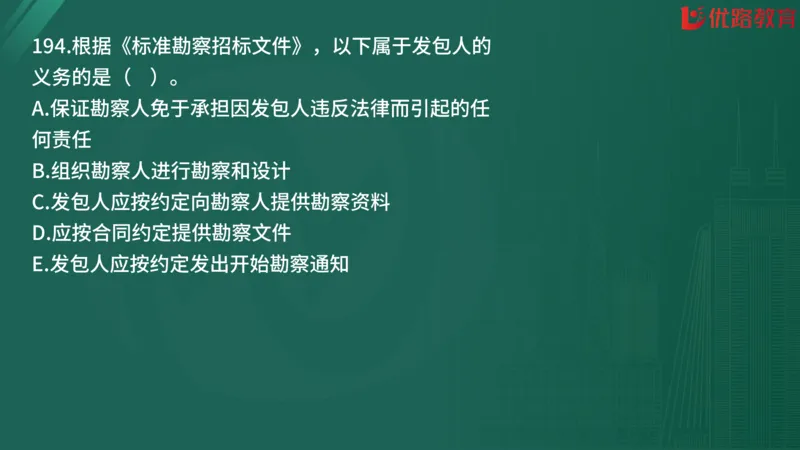 优路教育

194.根据《标准勘察招标文件》，以下属于发包人的义务的是（ ）。
A.保证勘察人免于承担因发包人违反法律而引起的任何责任
B.组织勘察人进行勘察和设计
C.发包人应按约定向勘察人提供勘察资料
D.应按合同约定提供勘察文件
E.发包人应按约定发出开始勘察通知